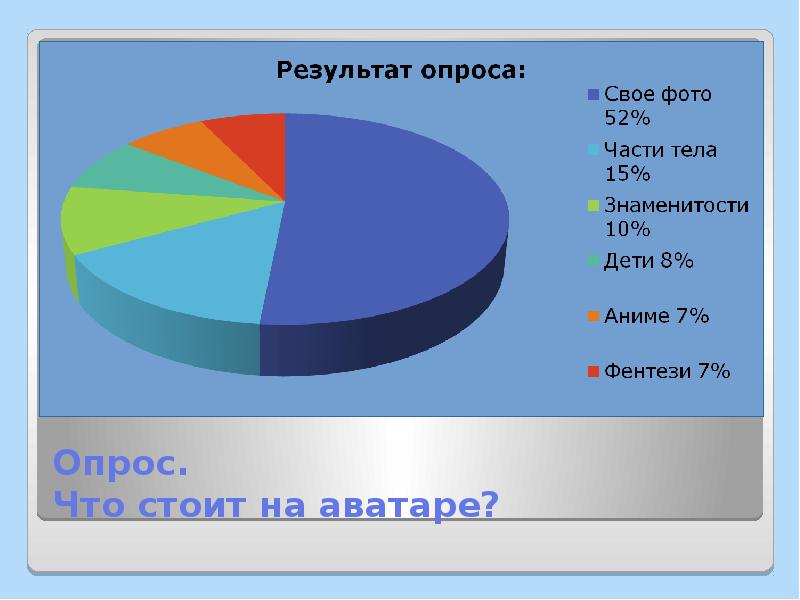 Результат опроса:

Свое фото 52%
Части тела 15%
Знаменитости 10%
Дети 8%
Аниме 7%
Фентези 7%

Опрос.
Что стоит на аватаре?